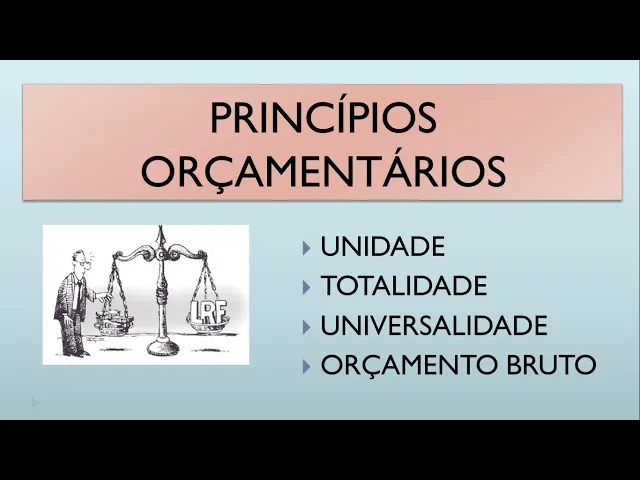 PRINCÍPIOS ORÇAMENTÁRIOS

LRF

UNIDADE
TOTALIDADE
UNIVERSALIDADE
ORÇAMENTO BRUTO